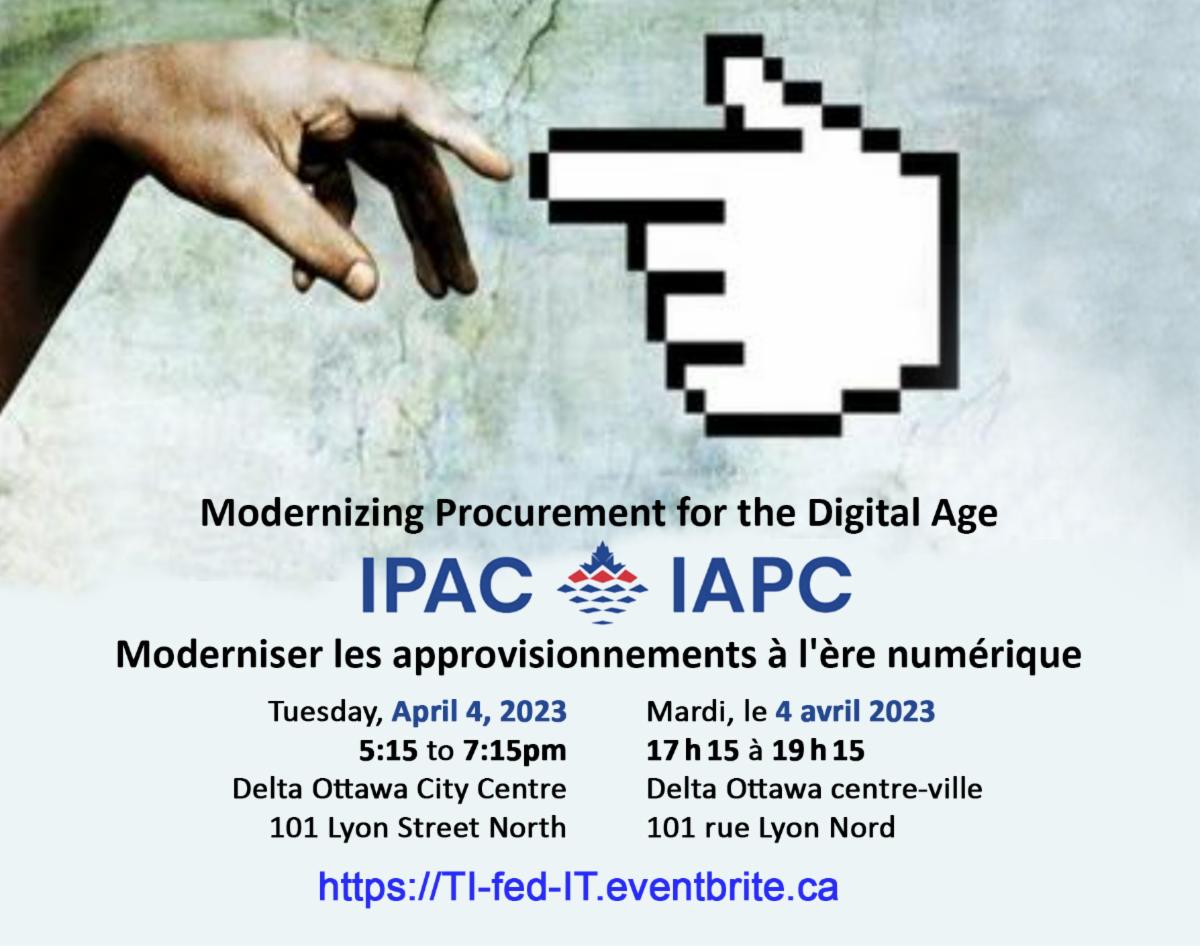 Modernizing Procurement for the Digital Age

IPAC IAPC

Moderniser les approvisionnements à l'ère numérique

Tuesday, April 4, 2023
5:15 to 7:15pm
Delta Ottawa City Centre
101 Lyon Street North

Mardi, le 4 avril 2023
17 h 15 à 19 h 15
Delta Ottawa centre-ville
101 rue Lyon Nord

https://TI-fed-IT.eventbrite.ca